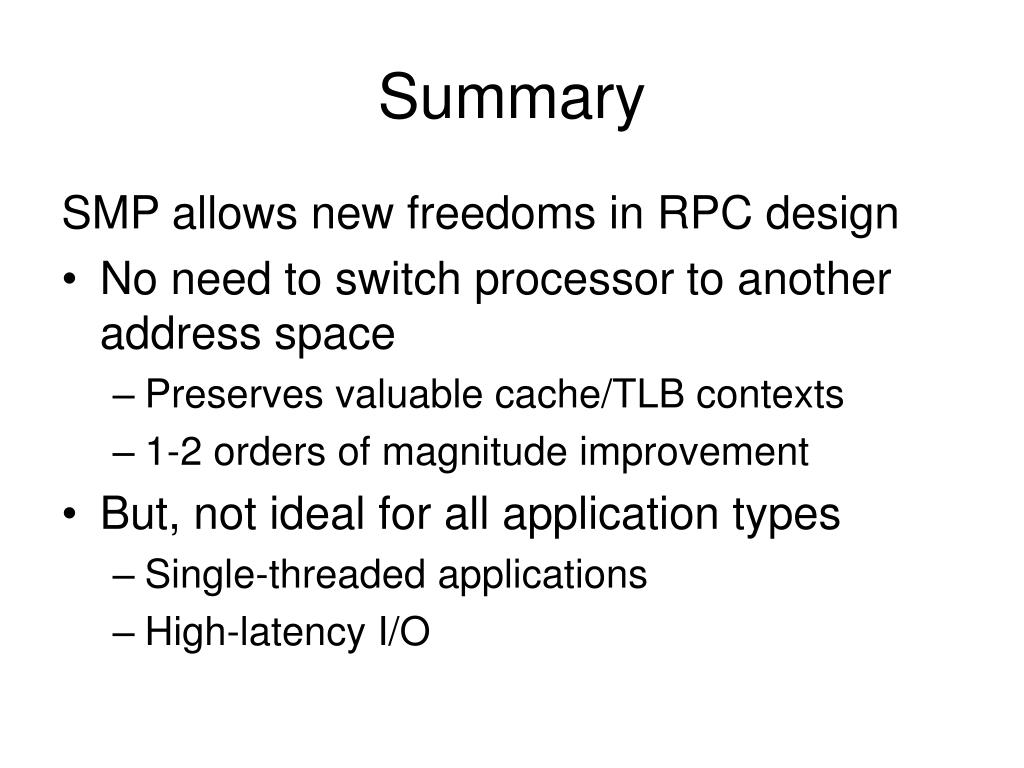 Summary

SMP allows new freedoms in RPC design

• No need to switch processor to another address space
  – Preserves valuable cache/TLB contexts
  – 1-2 orders of magnitude improvement
• But, not ideal for all application types
  – Single-threaded applications
  – High-latency I/O